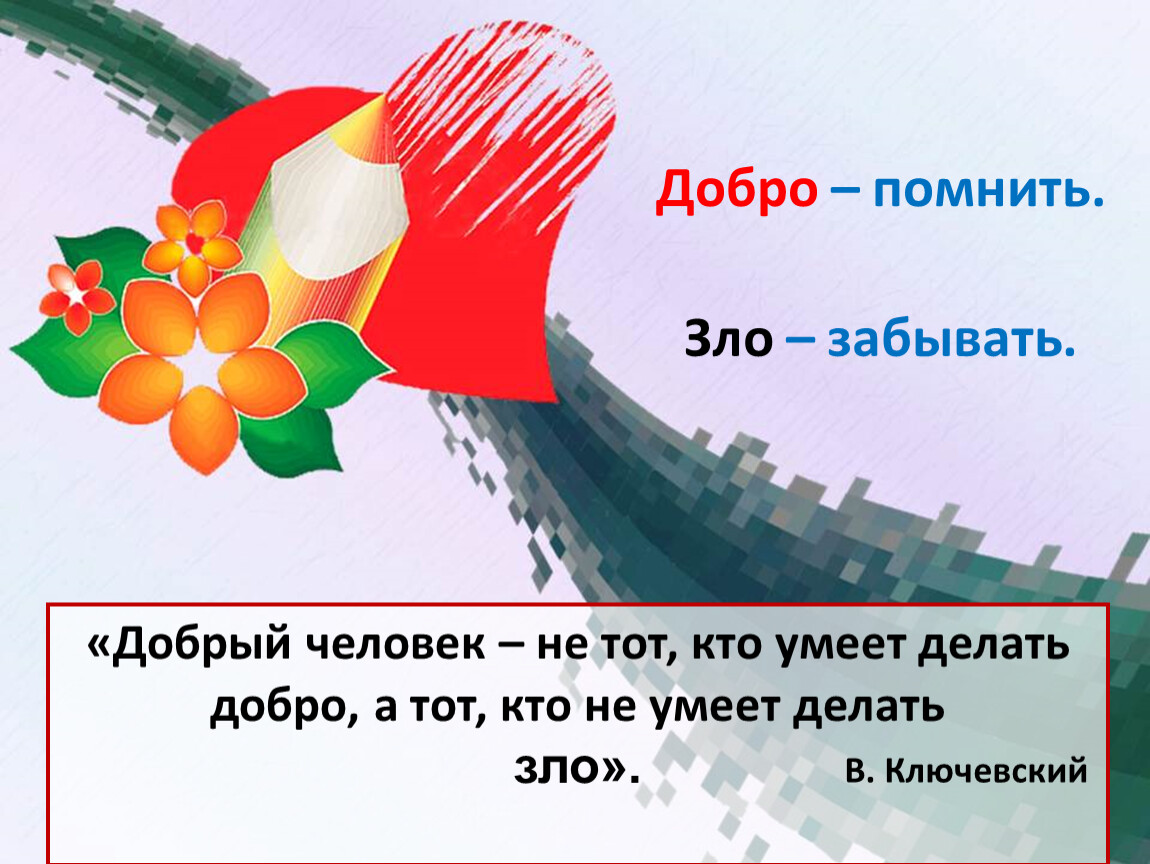 Добро – помнить.

Зло – забывать.

«Добрый человек – не тот, кто умеет делать добро, а тот, кто не умеет делать зло». В. Ключевский